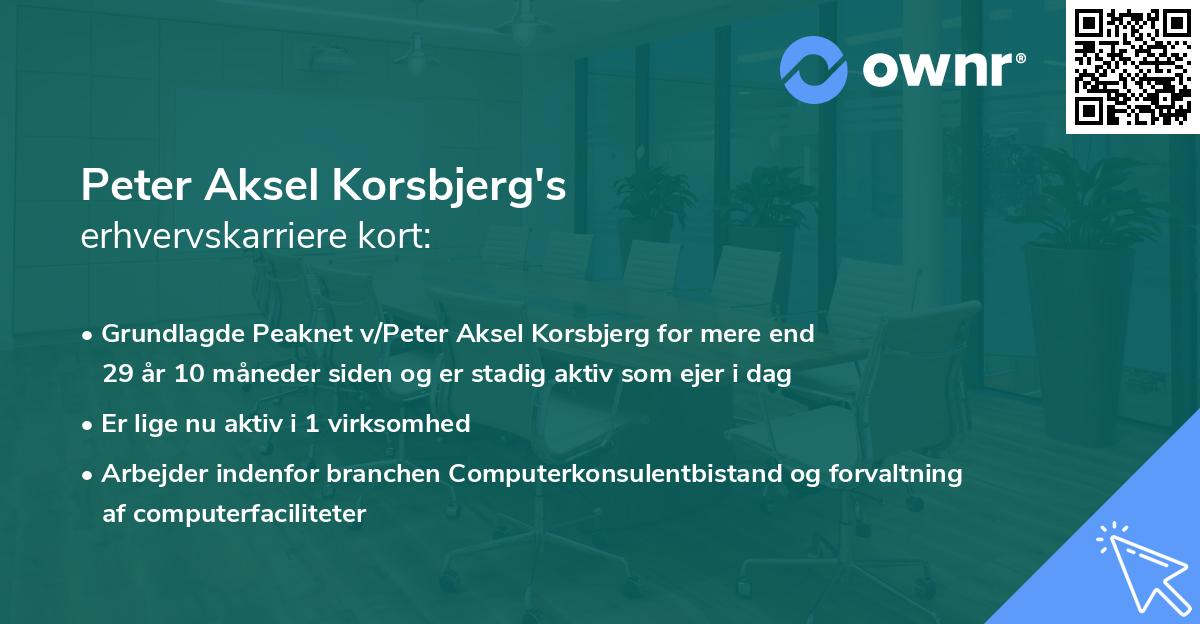 ownr®

Peter Aksel Korsbjerg's
erhvervskarriere kort:

• Grundlagde Peaknet v/Peter Aksel Korsbjerg for mere end 29 år 10 måneder siden og er stadig aktiv som ejer i dag

• Er lige nu aktiv i 1 virksomhed

• Arbejder indenfor branchen Computerkonsulentbistand og forvaltning af computerfaciliteter